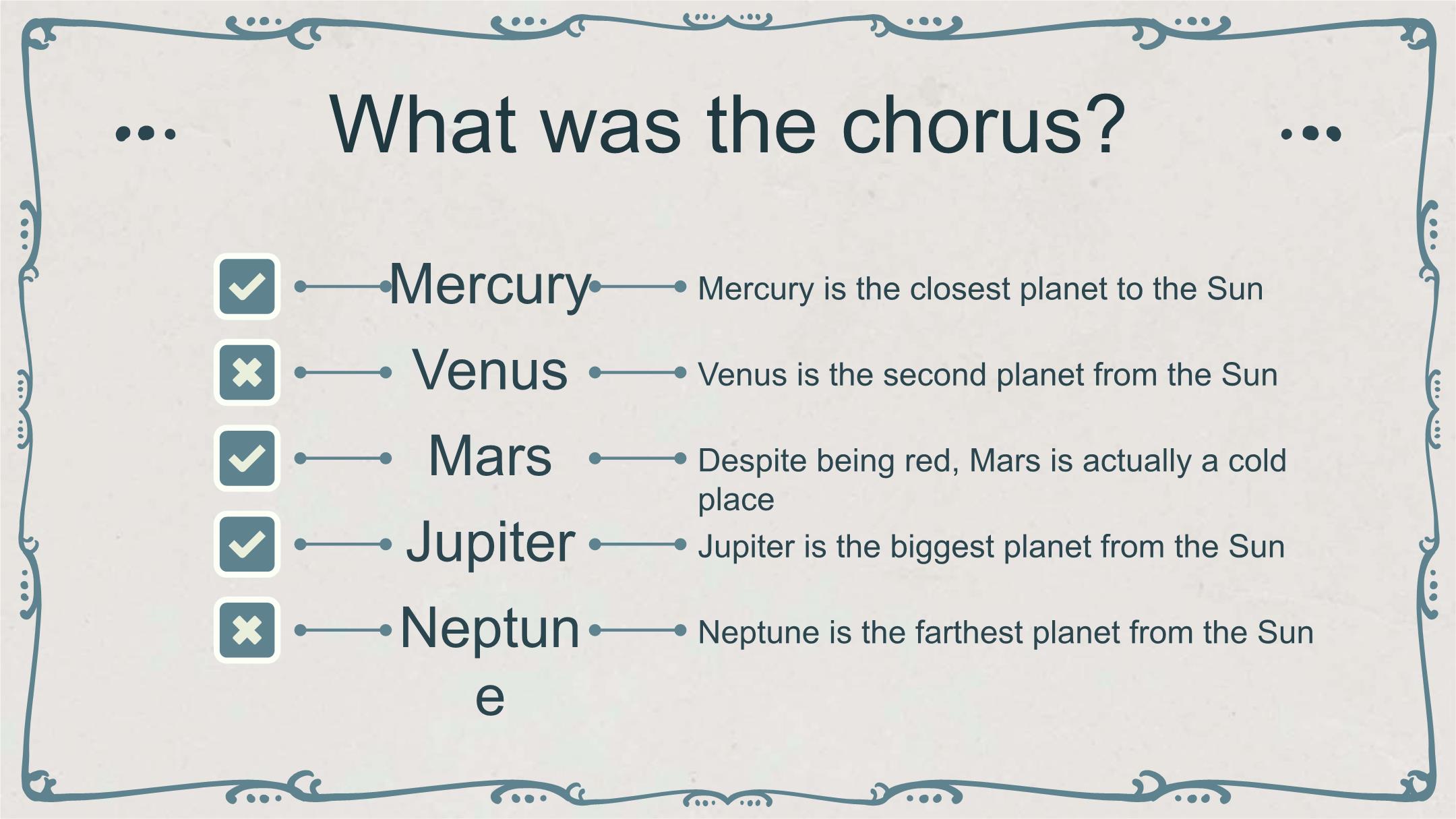 What was the chorus?

Mercury

Mercury is the closest planet to the Sun

Venus

Venus is the second planet from the Sun

Mars

Despite being red, Mars is actually a cold place

Jupiter

Jupiter is the biggest planet from the Sun

Neptune

Neptune is the farthest planet from the Sun